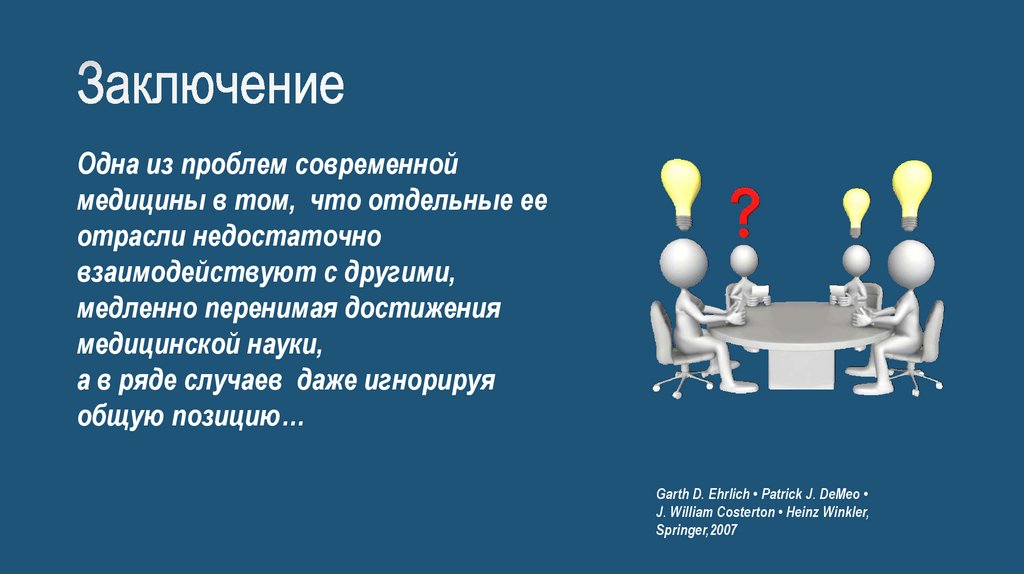 Заключение

Одна из проблем современной медицины в том, что отдельные ее отрасли недостаточно взаимодействуют с другими, медленно перенимая достижения медицинской науки,
а в ряде случаев даже игнорируя общую позицию…

?

Garth D. Ehrlich • Patrick J. DeMeo • J. William Costerton • Heinz Winkler, Springer,2007